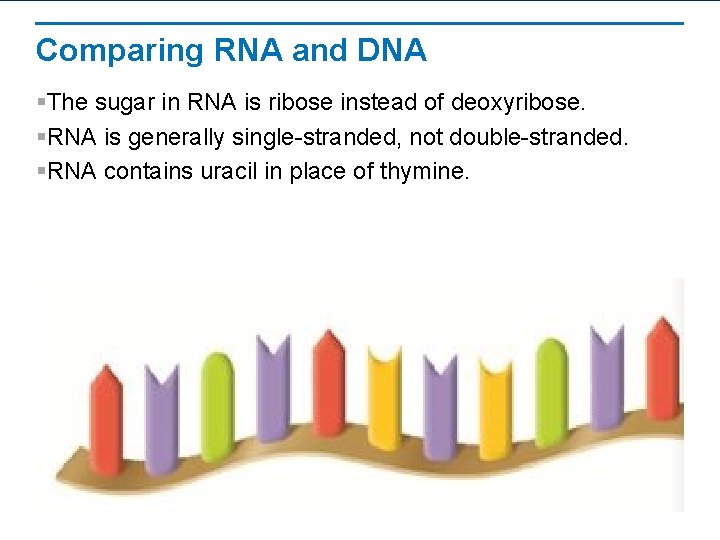 Comparing RNA and DNA

▪The sugar in RNA is ribose instead of deoxyribose.
▪RNA is generally single-stranded, not double-stranded.
▪RNA contains uracil in place of thymine.